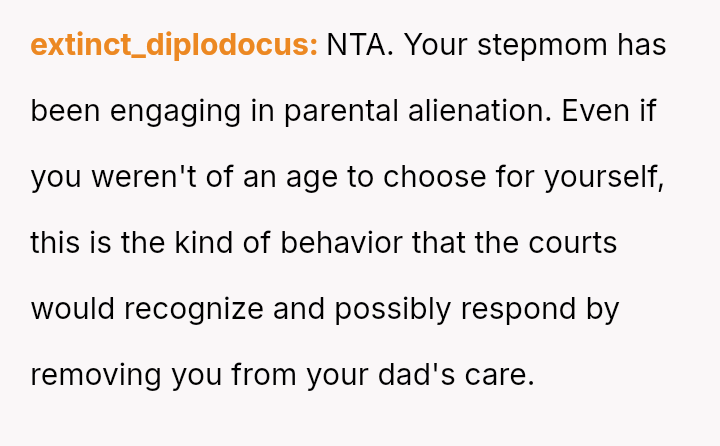 extinct_diplodocus: NTA. Your stepmom has been engaging in parental alienation. Even if you weren't of an age to choose for yourself, this is the kind of behavior that the courts would recognize and possibly respond by removing you from your dad's care.